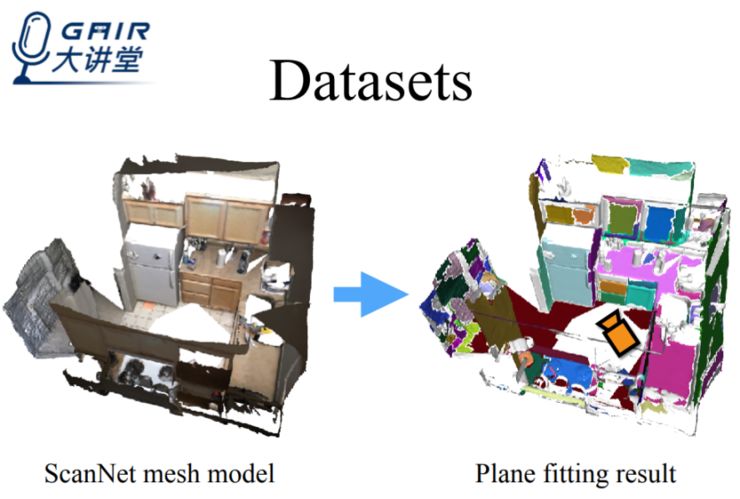 GAIR
大讲堂

Datasets

ScanNet mesh model

Plane fitting result